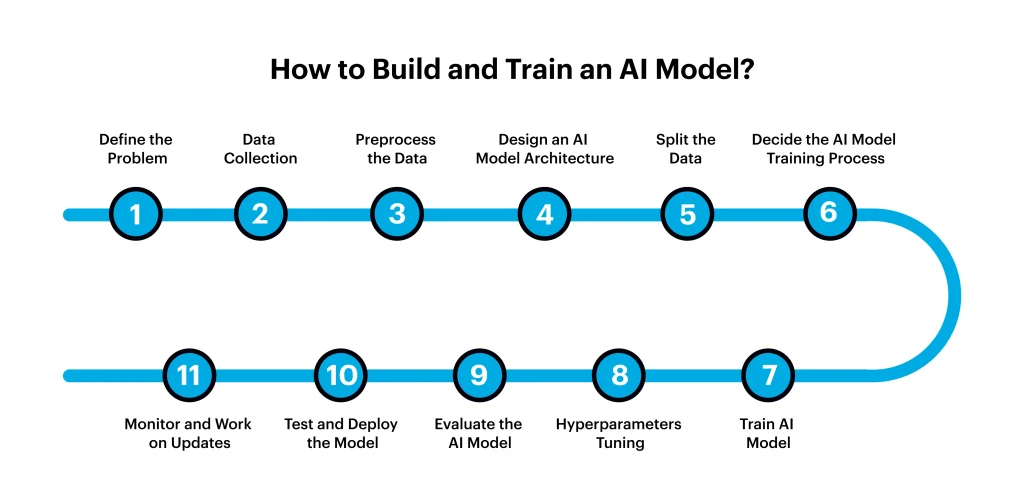 How to Build and Train an AI Model?

Define the Problem
1

Data Collection
2

Preprocess the Data
3

Design an AI Model Architecture
4

Split the Data
5

Decide the AI Model Training Process
6

7
Train AI Model

8
Hyperparameters Tuning

9
Evaluate the AI Model

10
Test and Deploy the Model

11
Monitor and Work on Updates